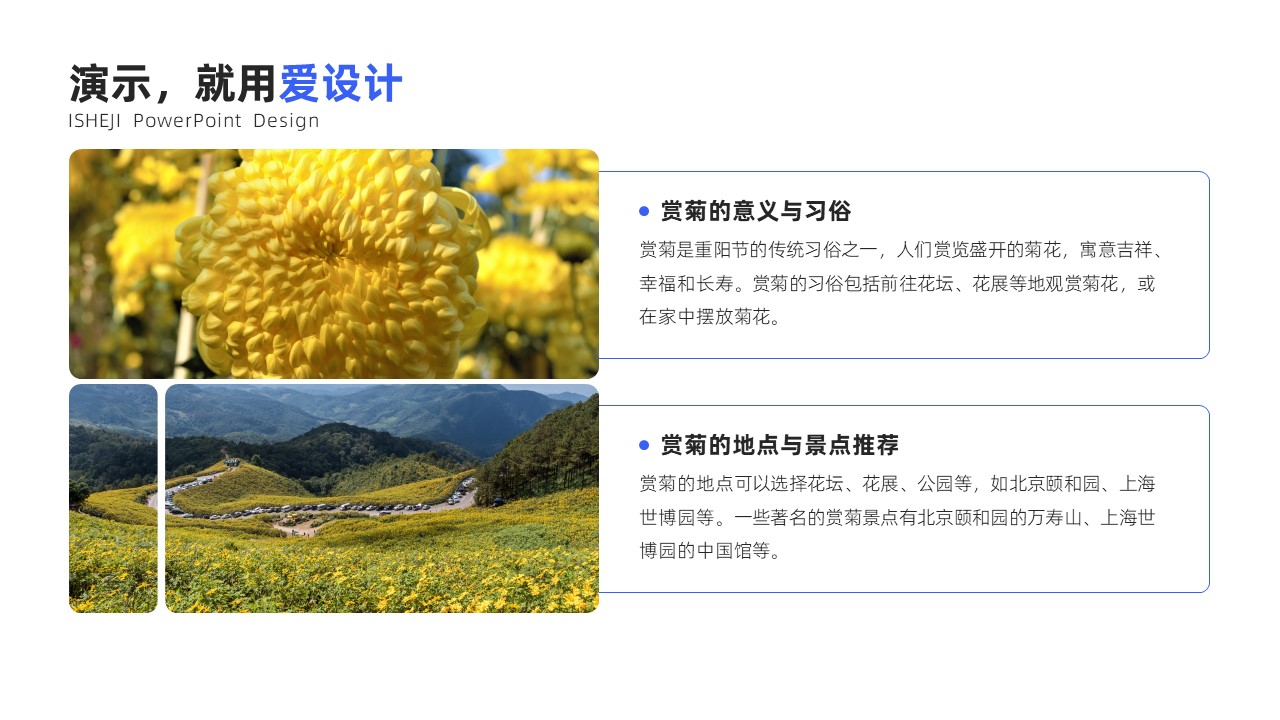 演示，就用爱设计
ISHEJI PowerPoint Design

赏菊的意义与习俗

赏菊是重阳节的传统习俗之一，人们赏览盛开的菊花，寓意吉祥、幸福和长寿。赏菊的习俗包括前往花坛、花展等地观赏菊花，或在家中摆放菊花。

赏菊的地点与景点推荐

赏菊的地点可以选择花坛、花展、公园等，如北京颐和园、上海世博园等。一些著名的赏菊景点有北京颐和园的万寿山、上海世博园的中国馆等。